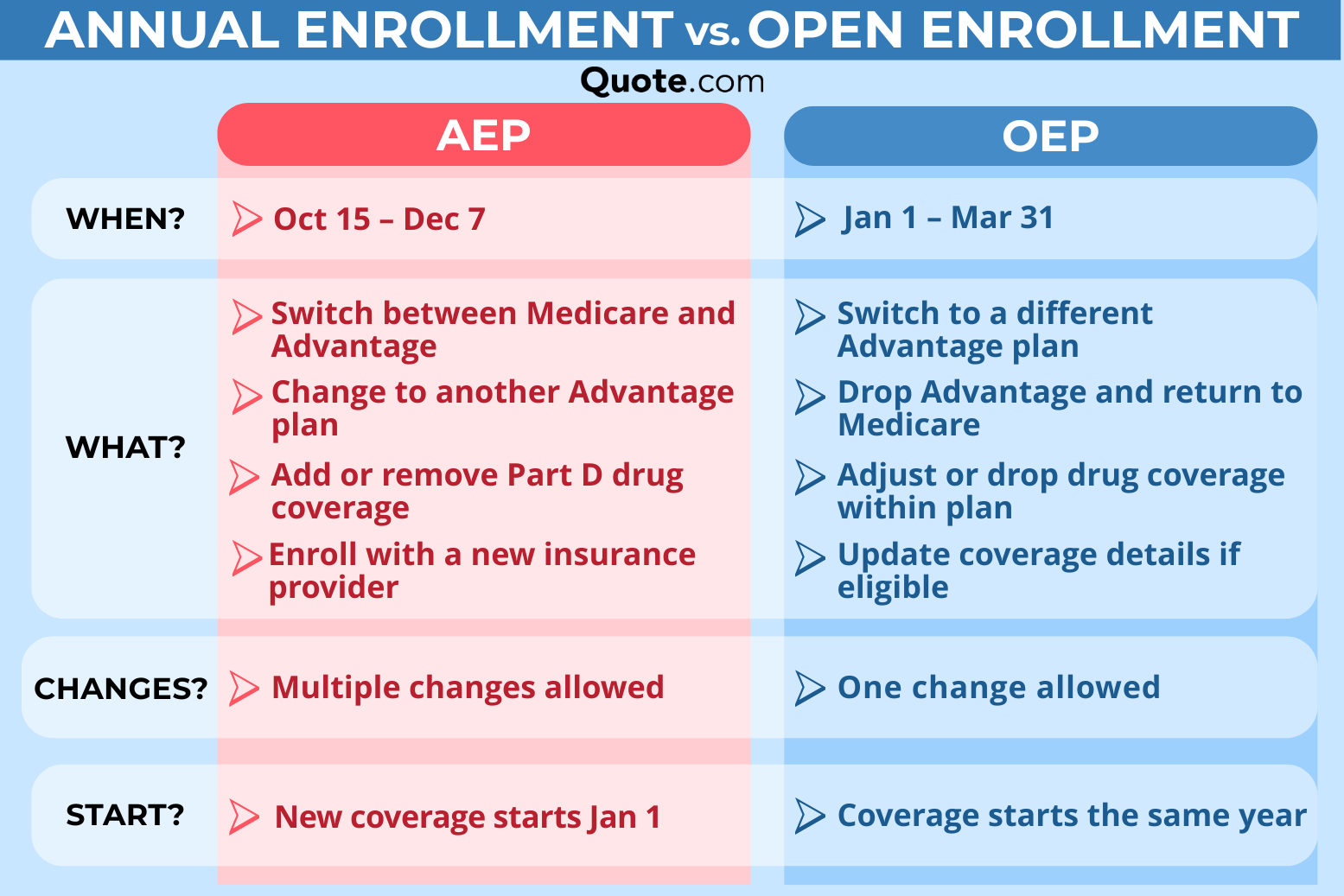 ANNUAL ENROLLMENT vs. OPEN ENROLLMENT

Quote.com

| | AEP | OEP |
|---|---|---|
| WHEN? | Oct 15 – Dec 7 | Jan 1 – Mar 31 |
| WHAT? | Switch between Medicare and Advantage<br>Change to another Advantage plan<br>Add or remove Part D drug coverage<br>Enroll with a new insurance provider | Switch to a different Advantage plan<br>Drop Advantage and return to Medicare<br>Adjust or drop drug coverage within plan<br>Update coverage details if eligible |
| CHANGES? | Multiple changes allowed | One change allowed |
| START? | New coverage starts Jan 1 | Coverage starts the same year |